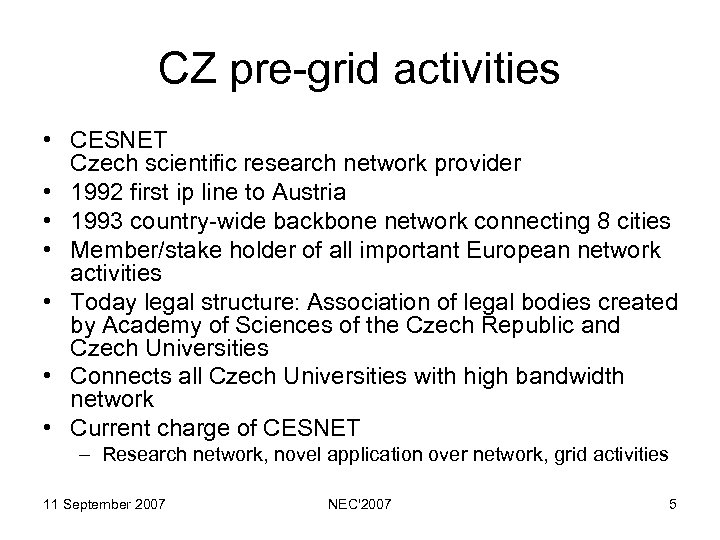 CZ pre-grid activities

• CESNET
Czech scientific research network provider
• 1992 first ip line to Austria
• 1993 country-wide backbone network connecting 8 cities
• Member/stake holder of all important European network activities
• Today legal structure: Association of legal bodies created by Academy of Sciences of the Czech Republic and Czech Universities
• Connects all Czech Universities with high bandwidth network
• Current charge of CESNET
– Research network, novel application over network, grid activities

11 September 2007

NEC'2007

5